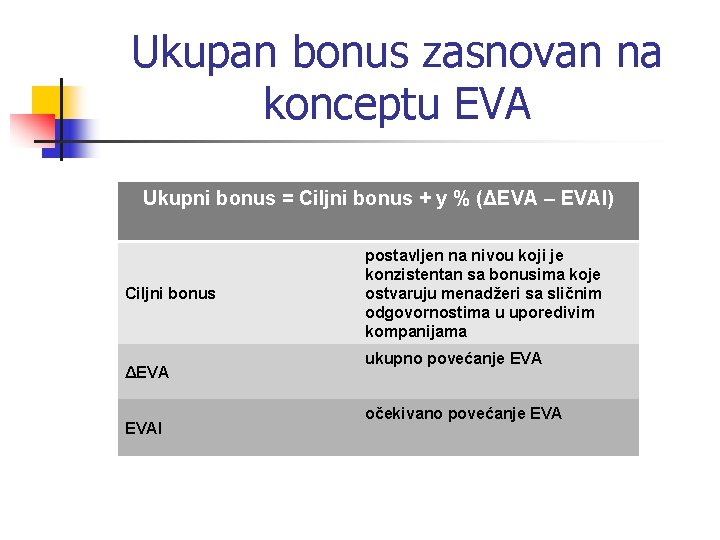 Ukupan bonus zasnovan na konceptu EVA

| Ukupni bonus = Ciljni bonus + y % (ΔEVA – EVAI) | |
|---|---|
| Ciljni bonus | postavljen na nivou koji je konzistentan sa bonusima koje ostvaruju menadžeri sa sličnim odgovornostima u uporedivim kompanijama |
| ΔEVA | ukupno povećanje EVA |
| EVAI | očekivano povećanje EVA |